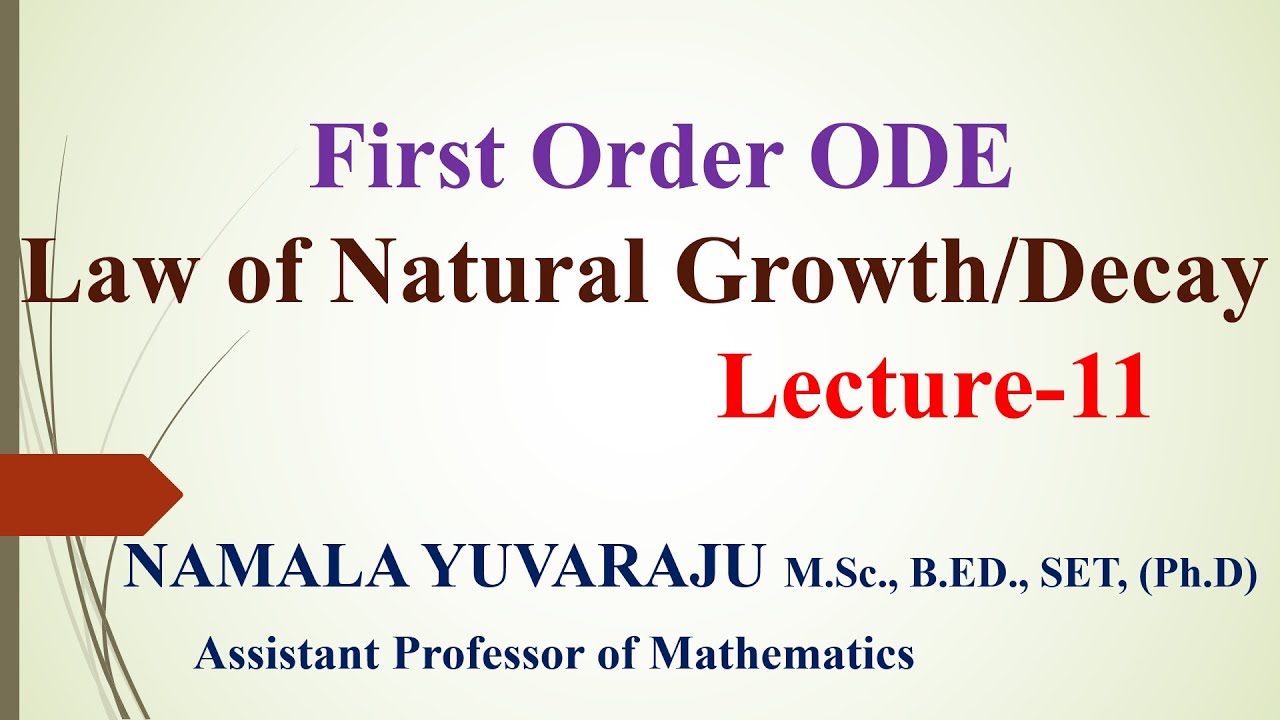 First Order ODE

Law of Natural Growth/Decay

Lecture-11

NAMALA YUVARAJU M.Sc., B.ED., SET, (Ph.D)

Assistant Professor of Mathematics